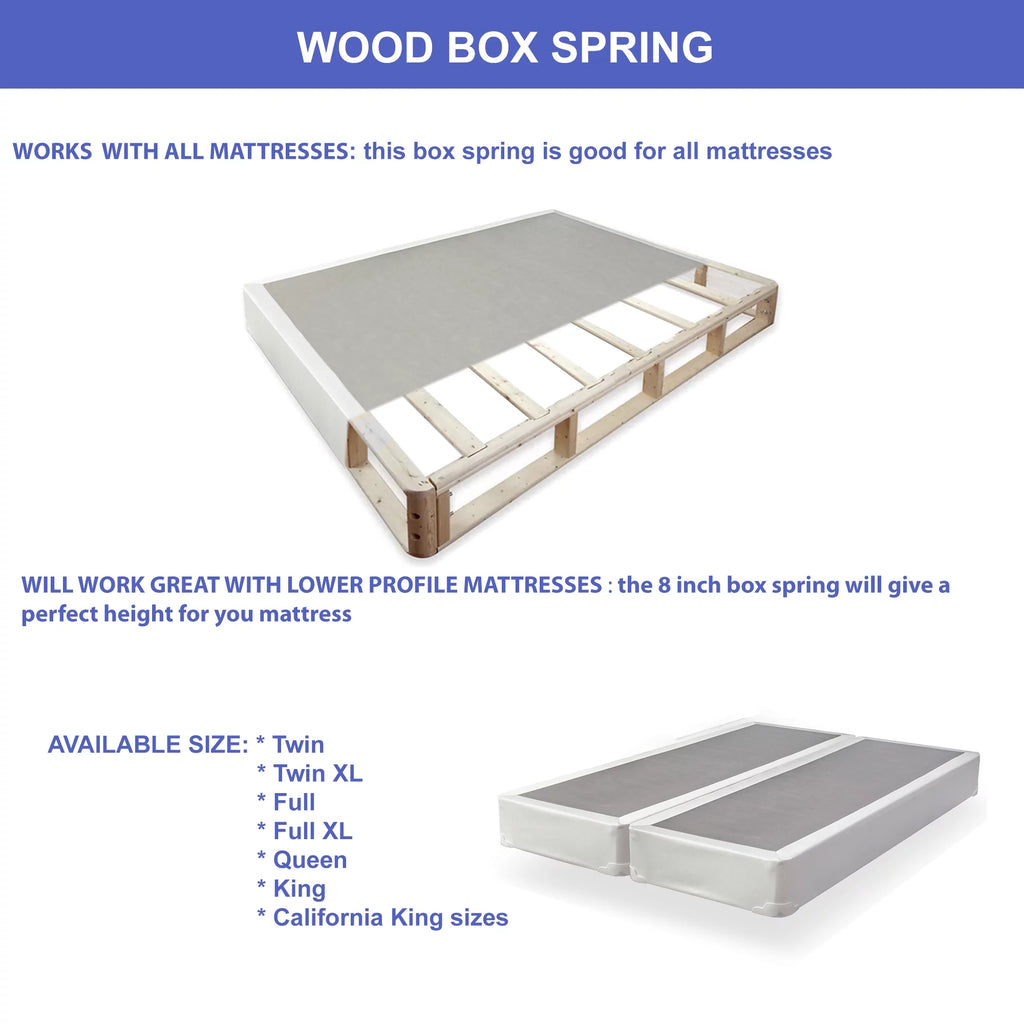 WOOD BOX SPRING

WORKS WITH ALL MATTRESSES: this box spring is good for all mattresses

WILL WORK GREAT WITH LOWER PROFILE MATTRESSES : the 8 inch box spring will give a perfect height for you mattress

AVAILABLE SIZE: * Twin
* Twin XL
* Full
* Full XL
* Queen
* King
* California King sizes